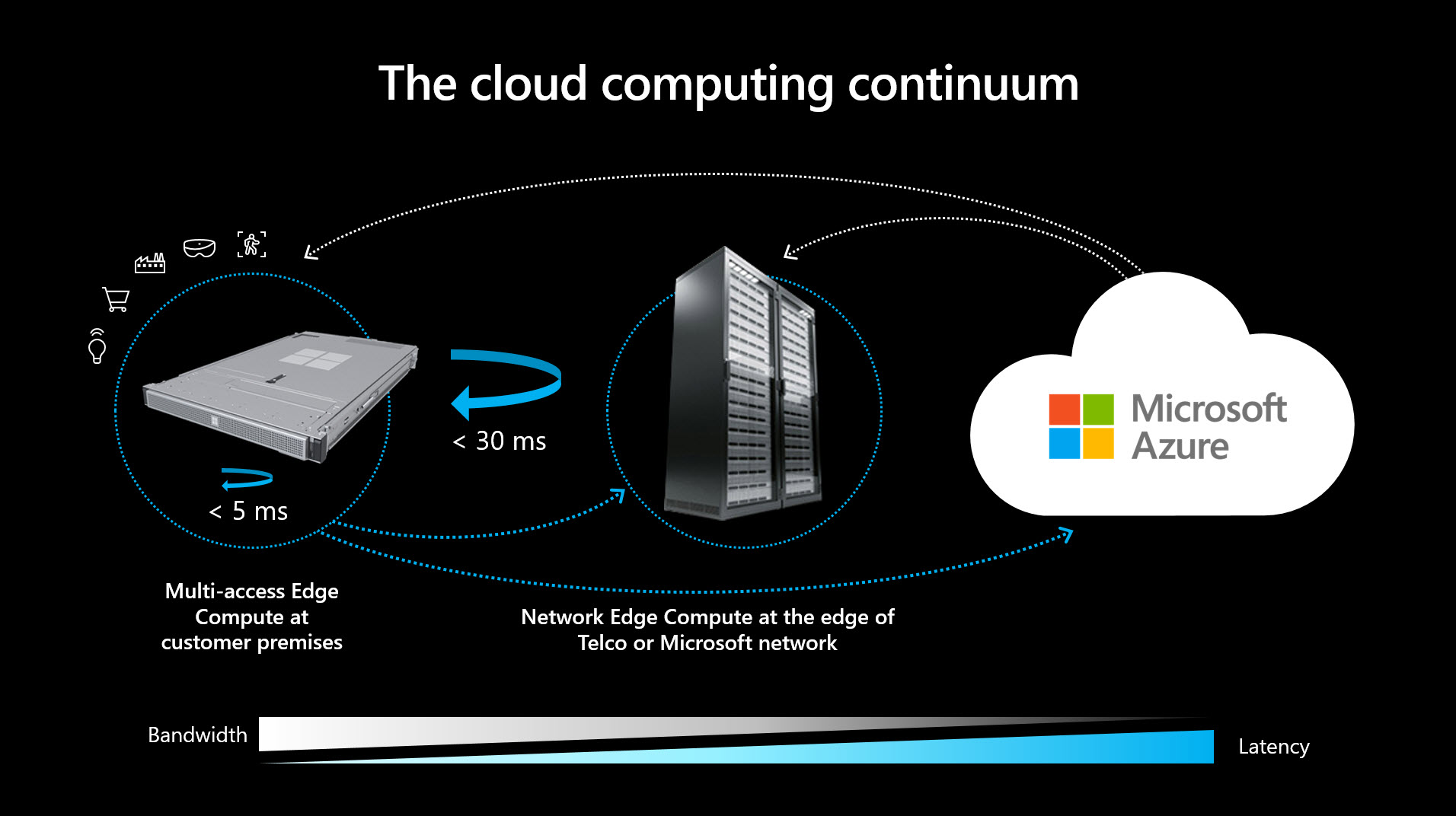 The cloud computing continuum

< 30 ms

< 5 ms

Microsoft Azure

Multi-access Edge Compute at customer premises

Network Edge Compute at the edge of Telco or Microsoft network

Bandwidth

Latency